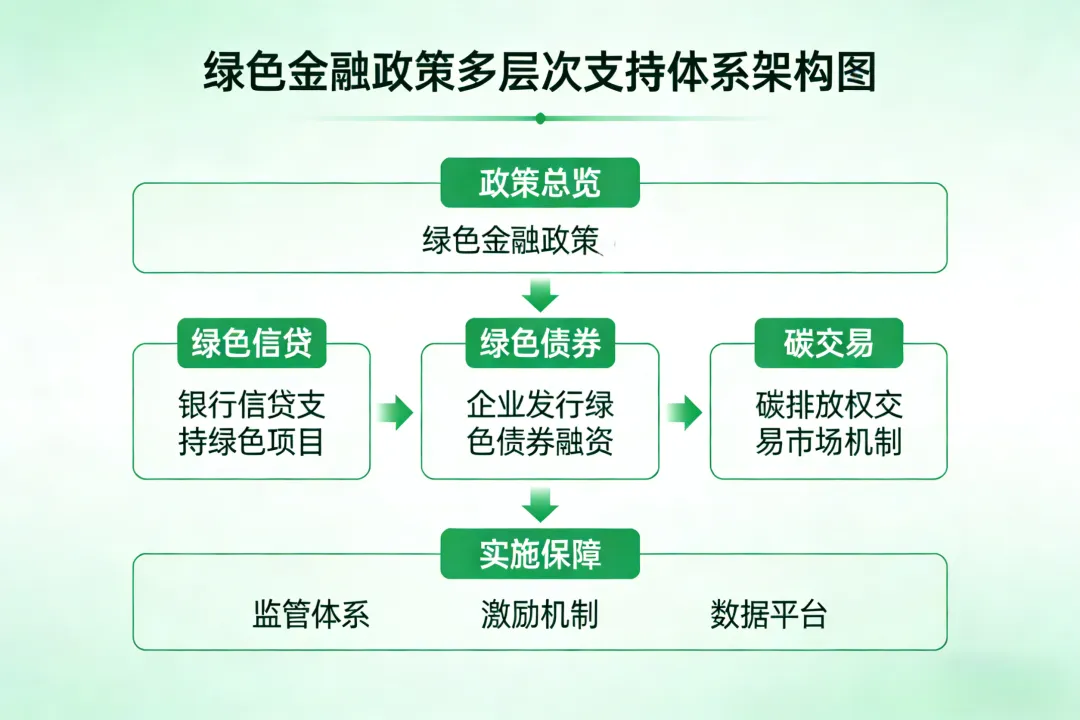 绿色金融政策多层次支持体系架构图

政策总览

绿色金融政策

绿色信贷

银行信贷支持绿色项目

绿色债券

企业发行绿色债券融资

碳交易

碳排放权交易市场机制

实施保障

监管体系

激励机制

数据平台